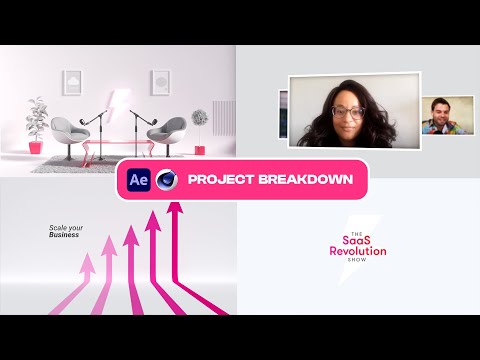 Ae PROJECT BREAKDOWN

Scale your Business

THE SaaS Revolution SHOW